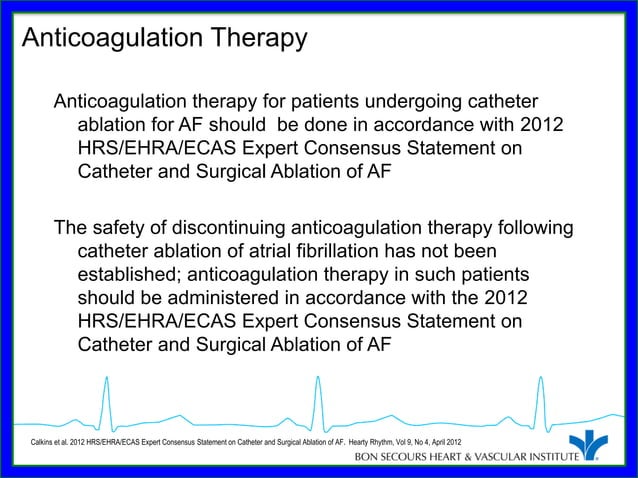 Anticoagulation Therapy

Anticoagulation therapy for patients undergoing catheter ablation for AF should be done in accordance with 2012 HRS/EHRA/ECAS Expert Consensus Statement on Catheter and Surgical Ablation of AF

The safety of discontinuing anticoagulation therapy following catheter ablation of atrial fibrillation has not been established; anticoagulation therapy in such patients should be administered in accordance with the 2012 HRS/EHRA/ECAS Expert Consensus Statement on Catheter and Surgical Ablation of AF

Calkins et al. 2012 HRS/EHRA/ECAS Expert Consensus Statement on Catheter and Surgical Ablation of AF. Hearty Rhythm, Vol 9, No 4, April 2012

BON SECOURS HEART & VASCULAR INSTITUTE